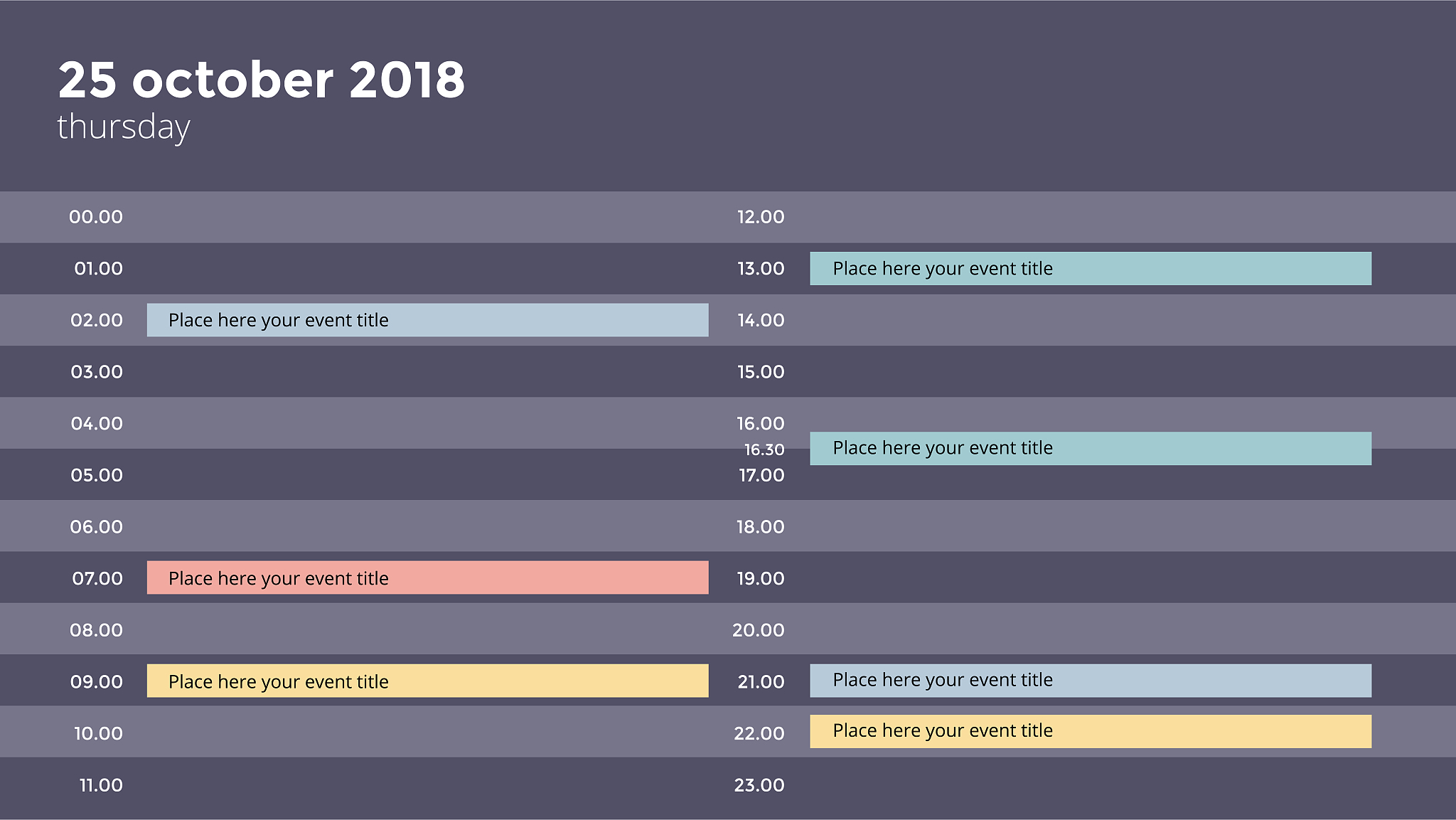 25 october 2018
thursday

00.00
01.00
02.00 Place here your event title
03.00
04.00
05.00
06.00
07.00 Place here your event title
08.00
09.00 Place here your event title
10.00
11.00

12.00
13.00 Place here your event title
14.00
15.00
16.00
16.30 Place here your event title
17.00
18.00
19.00
20.00
21.00 Place here your event title
22.00 Place here your event title
23.00